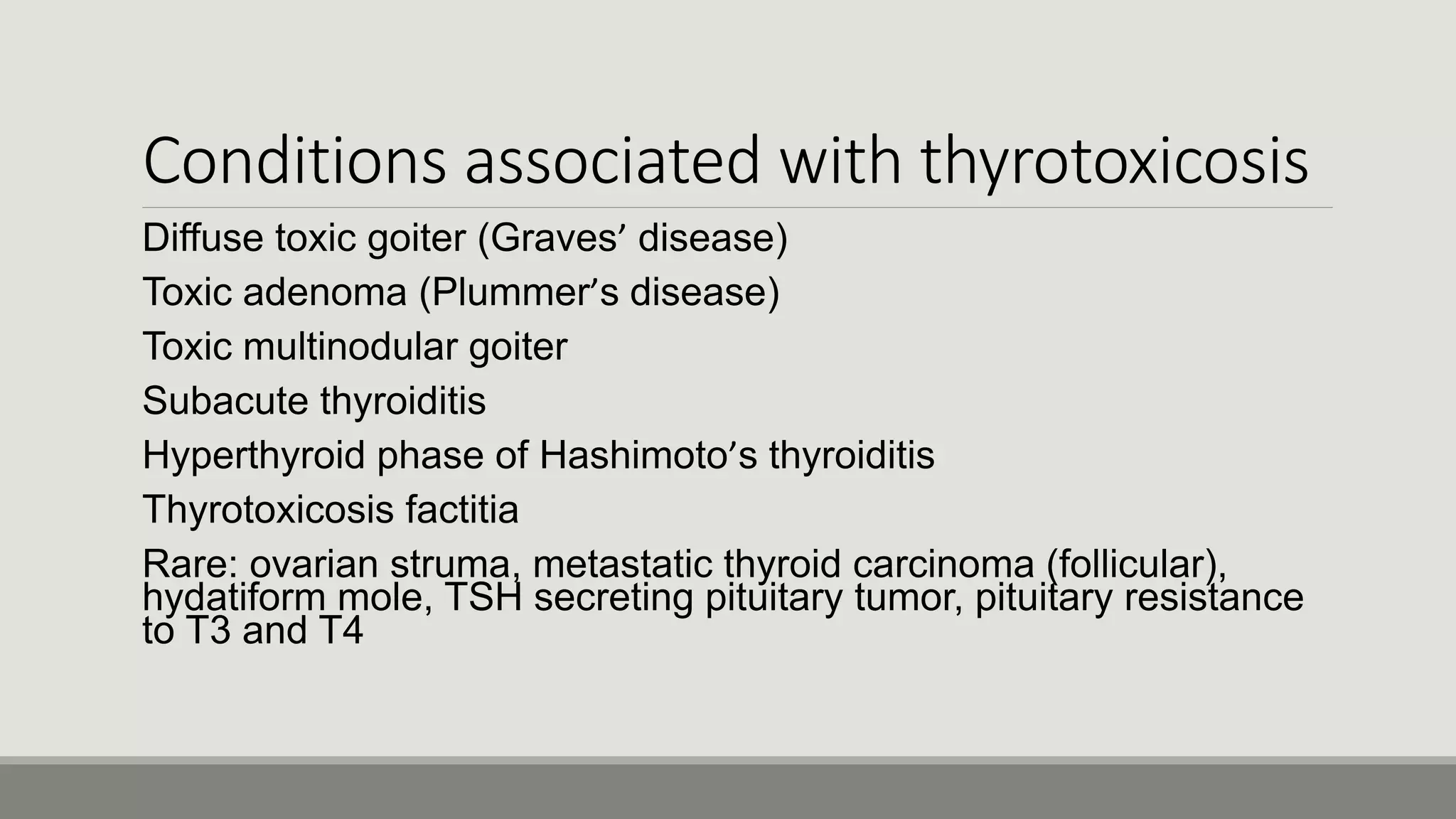 Conditions associated with thyrotoxicosis

Diffuse toxic goiter (Graves’ disease)

Toxic adenoma (Plummer’s disease)

Toxic multinodular goiter

Subacute thyroiditis

Hyperthyroid phase of Hashimoto’s thyroiditis

Thyrotoxicosis factitia

Rare: ovarian struma, metastatic thyroid carcinoma (follicular), hydatiform mole, TSH secreting pituitary tumor, pituitary resistance to T3 and T4